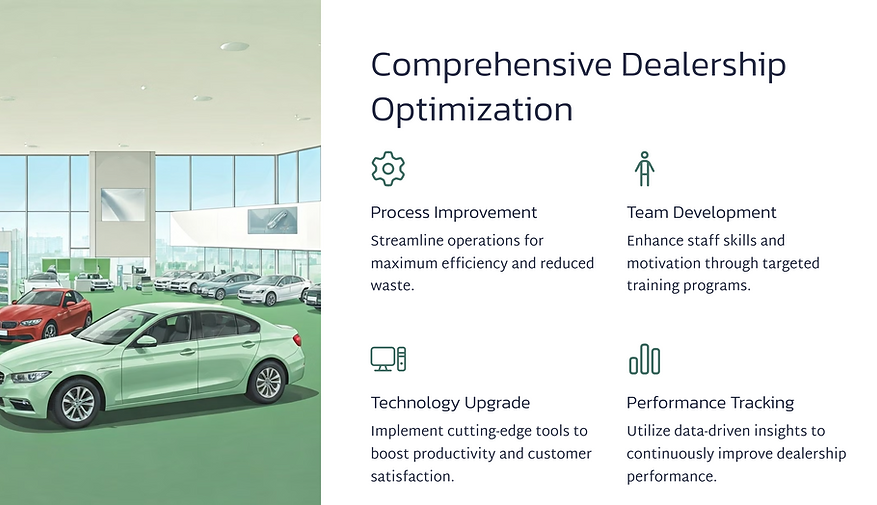 Comprehensive Dealership Optimization

Process Improvement
Streamline operations for maximum efficiency and reduced waste.

Team Development
Enhance staff skills and motivation through targeted training programs.

Technology Upgrade
Implement cutting-edge tools to boost productivity and customer satisfaction.

Performance Tracking
Utilize data-driven insights to continuously improve dealership performance.